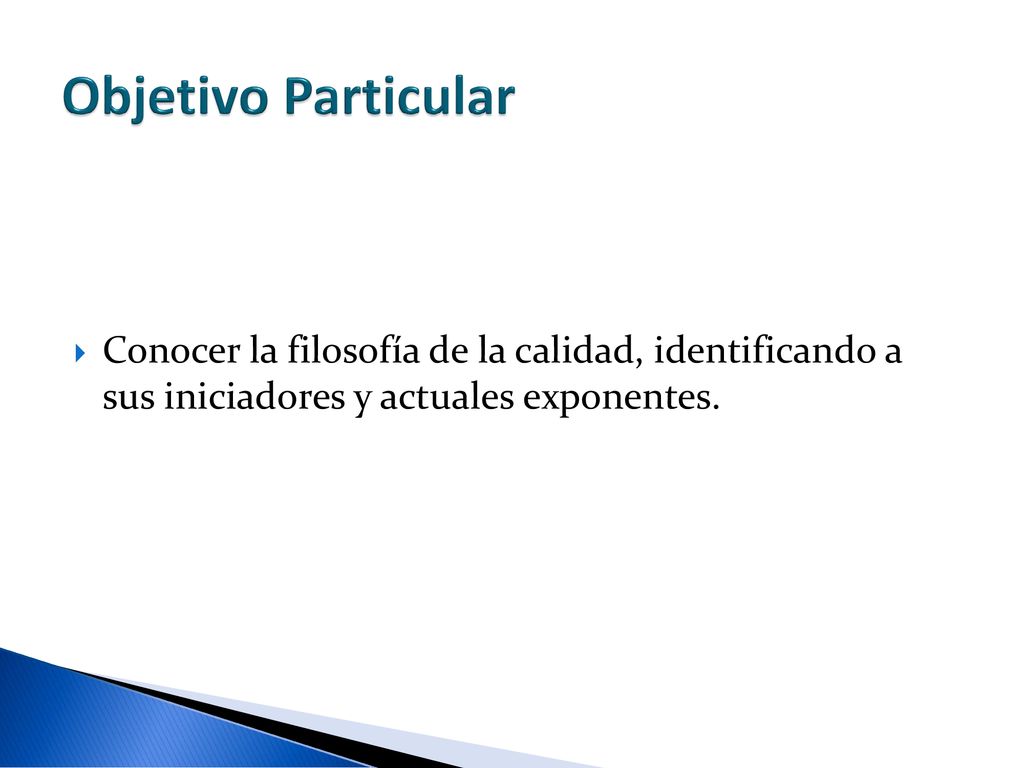 Objetivo Particular

Conocer la filosofía de la calidad, identificando a sus iniciadores y actuales exponentes.